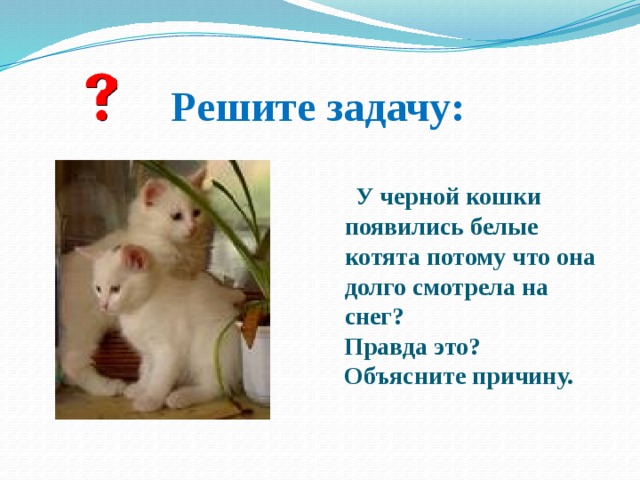 ? Решите задачу:

У черной кошки появились белые котята потому что она долго смотрела на снег?
Правда это?
Объясните причину.